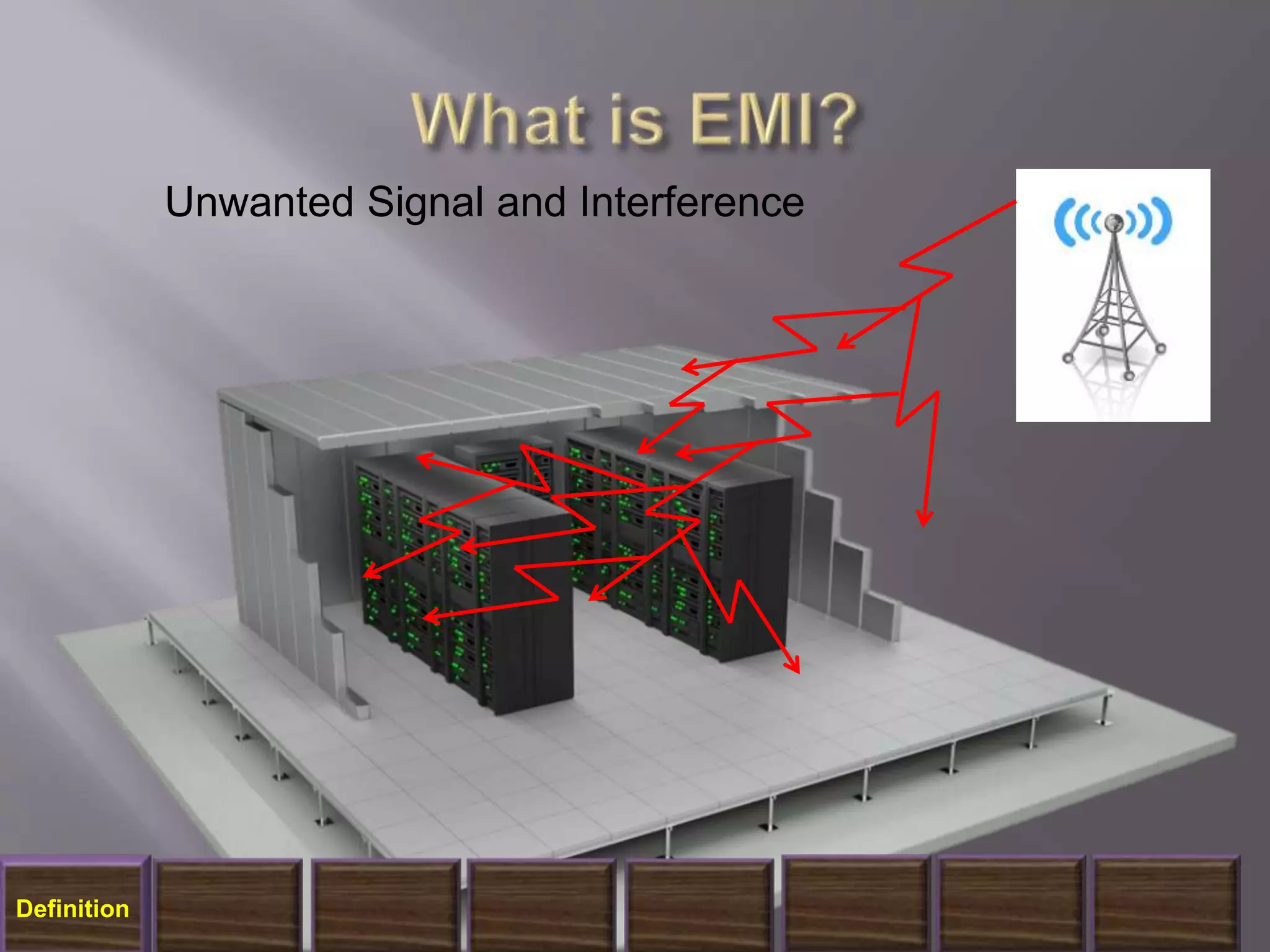 What is EMI?

Unwanted Signal and Interference

Definition